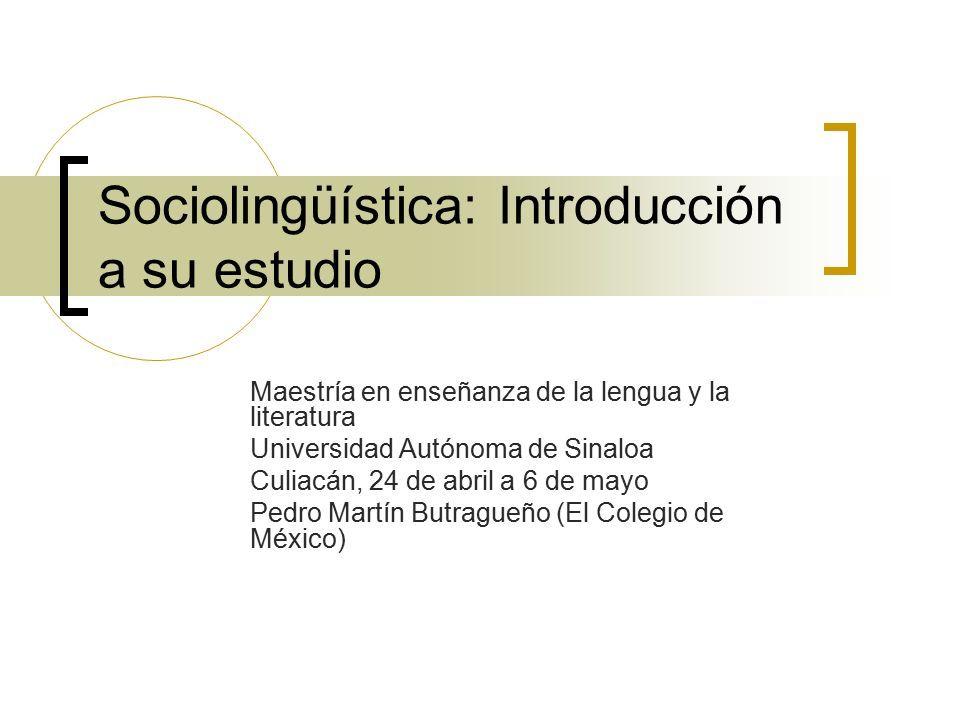 Sociolingüística: Introducción a su estudio

Maestría en enseñanza de la lengua y la literatura
Universidad Autónoma de Sinaloa
Culiacán, 24 de abril a 6 de mayo
Pedro Martín Butragueño (El Colegio de México)